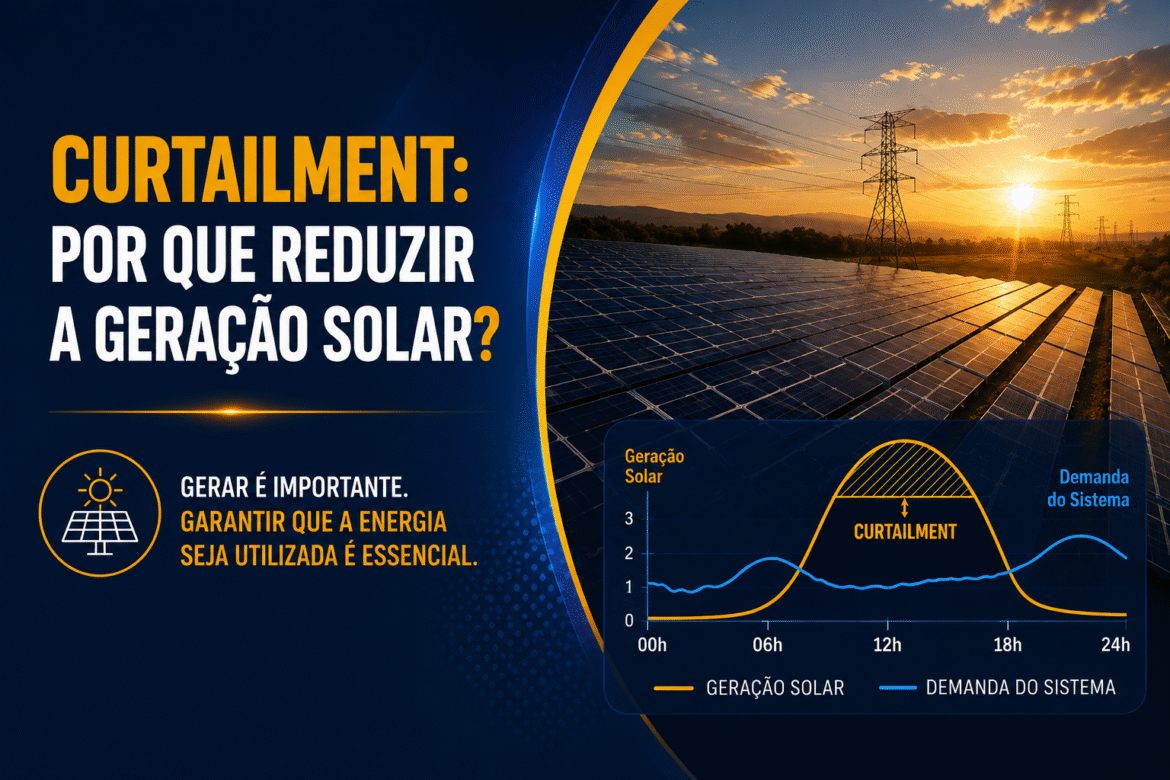 CURTAILMENT:
POR QUE REDUZIR
A GERAÇÃO SOLAR?

GERAR É IMPORTANTE.
GARANTIR QUE A ENERGIA SEJA UTILIZADA É ESSENCIAL.

Geração Solar

Demanda do Sistema

CURTAILMENT

3
2
1
0

00h
06h
12h
18h
24h

GERAÇÃO SOLAR
DEMANDA DO SISTEMA